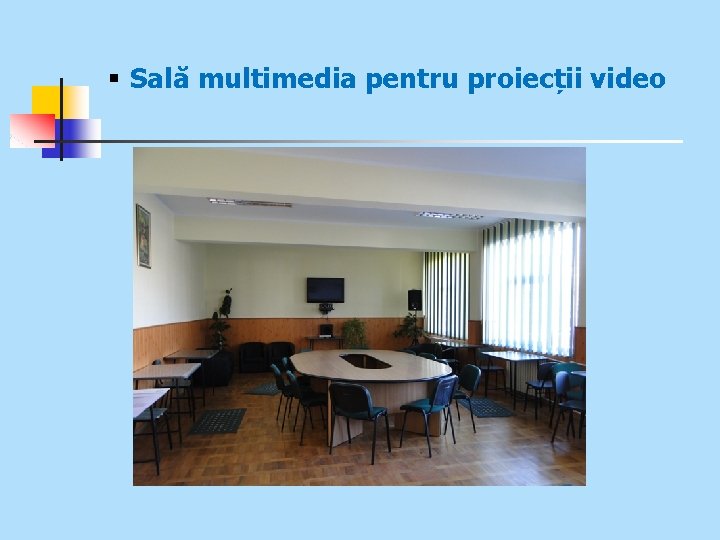 ▪ Sală multimedia pentru proiecții video